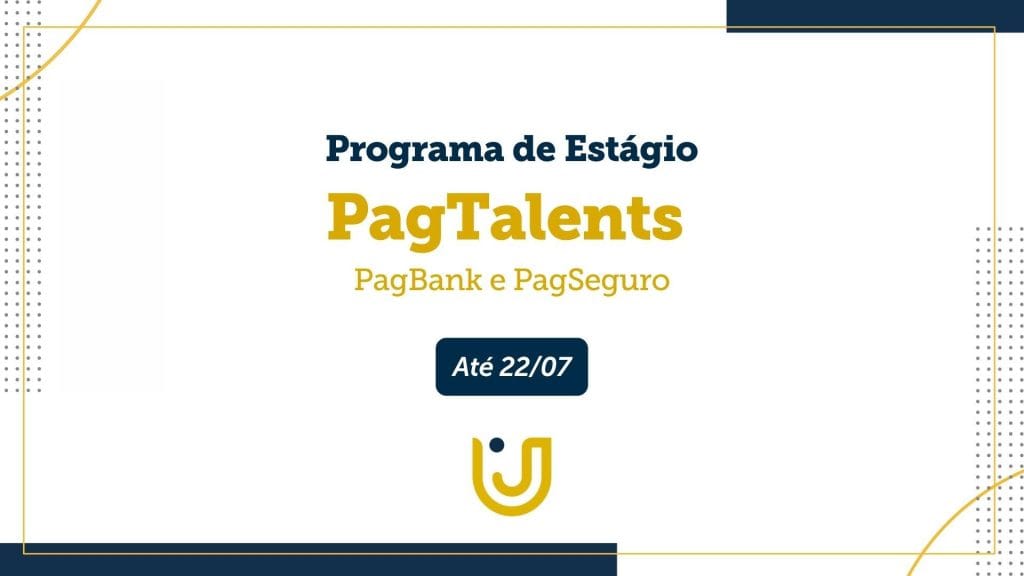 Programa de Estágio

PagTalents

PagBank e PagSeguro

Até 22/07